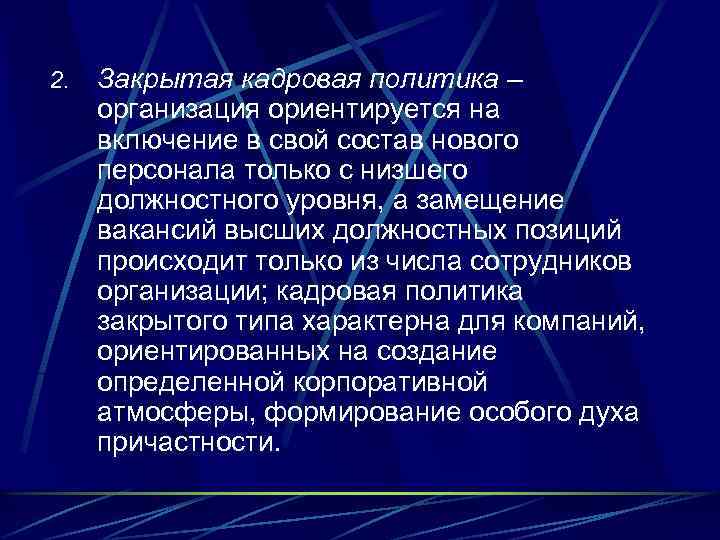 2. Закрытая кадровая политика – организация ориентируется на включение в свой состав нового персонала только с низшего должностного уровня, а замещение вакансий высших должностных позиций происходит только из числа сотрудников организации; кадровая политика закрытого типа характерна для компаний, ориентированных на создание определенной корпоративной атмосферы, формирование особого духа причастности.